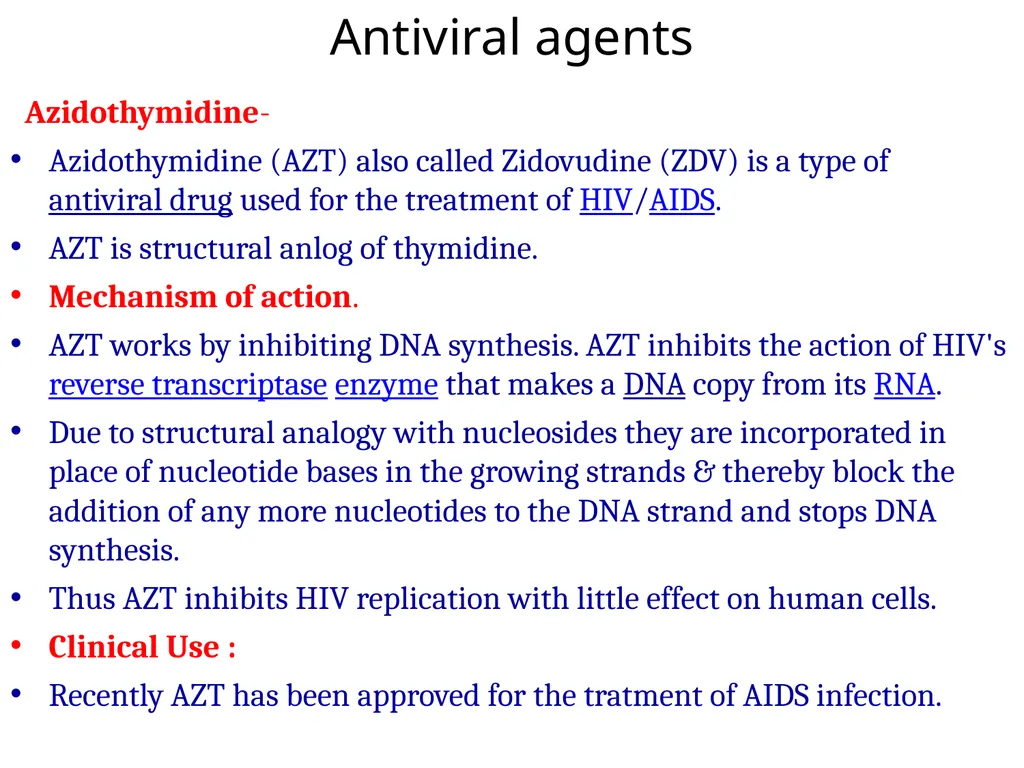 Antiviral agents

Azidothymidine-

• Azidothymidine (AZT) also called Zidovudine (ZDV) is a type of antiviral drug used for the treatment of HIV/AIDS.

• AZT is structural anlog of thymidine.

• Mechanism of action.

• AZT works by inhibiting DNA synthesis. AZT inhibits the action of HIV's reverse transcriptase enzyme that makes a DNA copy from its RNA.

• Due to structural analogy with nucleosides they are incorporated in place of nucleotide bases in the growing strands & thereby block the addition of any more nucleotides to the DNA strand and stops DNA synthesis.

• Thus AZT inhibits HIV replication with little effect on human cells.

• Clinical Use :

• Recently AZT has been approved for the tratment of AIDS infection.